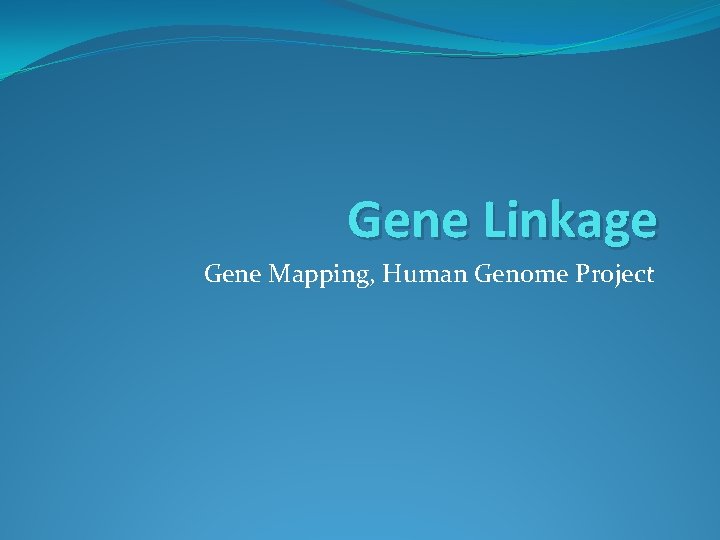 Gene Linkage

Gene Mapping, Human Genome Project